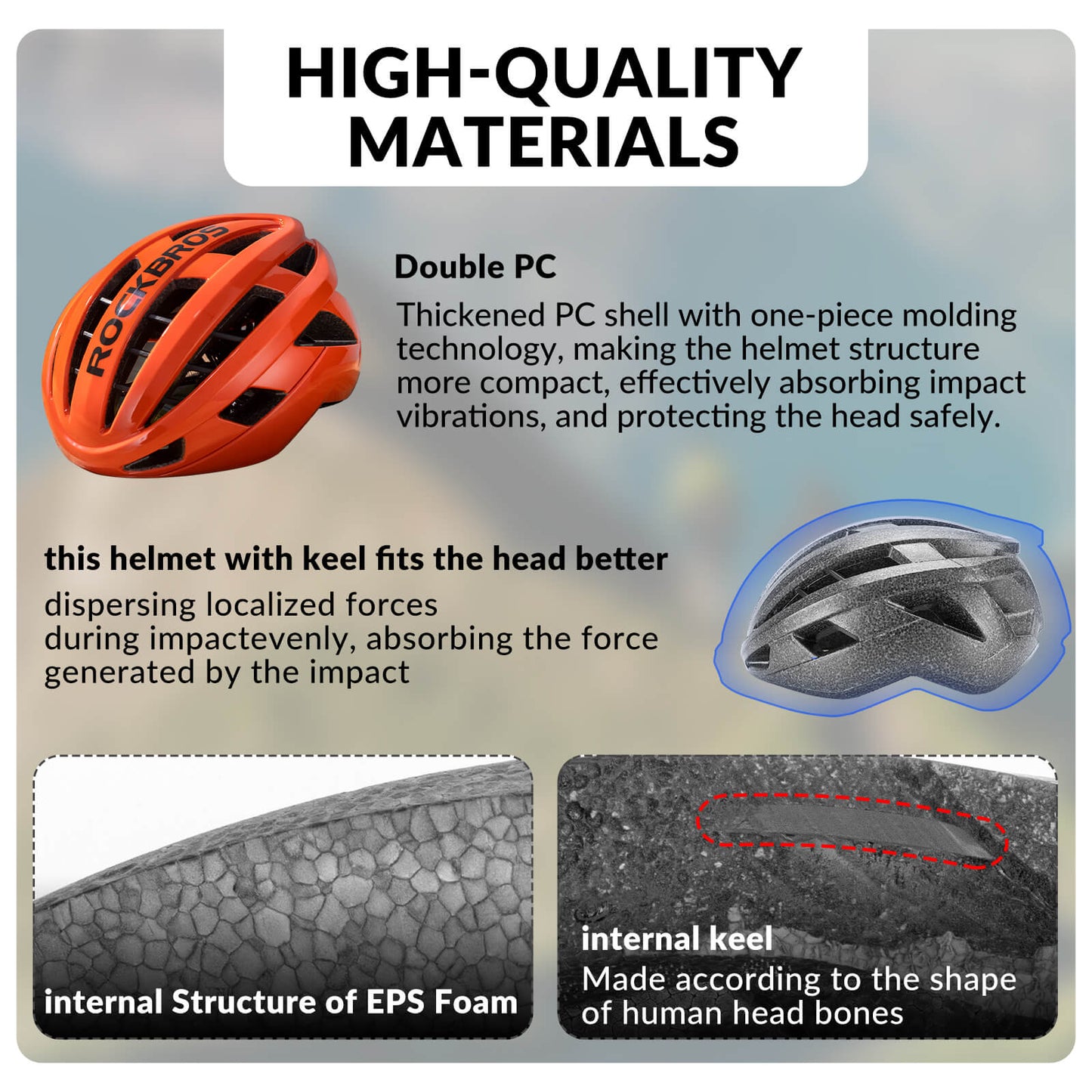 HIGH-QUALITY MATERIALS

ROCKBROS

Double PC

Thickened PC shell with one-piece molding technology, making the helmet structure more compact, effectively absorbing impact vibrations, and protecting the head safely.

this helmet with keel fits the head better

dispersing localized forces during impactevenly, absorbing the force generated by the impact

internal Structure of EPS Foam

internal keel

Made according to the shape of human head bones